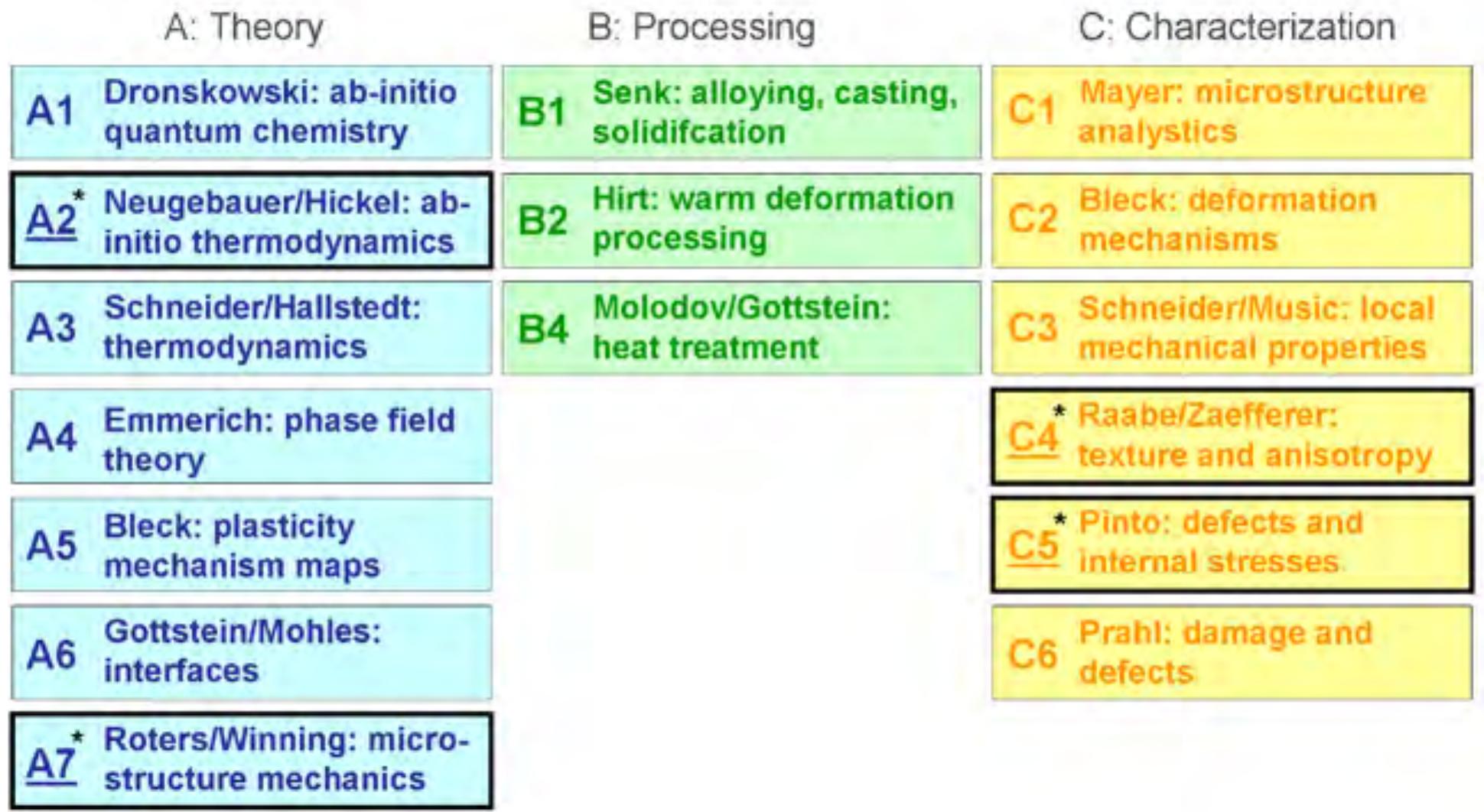 A: Theory

A1 Dronskowski: ab-initio quantum chemistry

A2* Neugebauer/Hickel: ab-initio thermodynamics

A3 Schneider/Hallstedt: thermodynamics

A4 Emmerich: phase field theory

A5 Bleck: plasticity mechanism maps

A6 Gottstein/Mohles: interfaces

A7* Roters/Winning: micro-structure mechanics

B: Processing

B1 Senk: alloying, casting, solidifcation

B2 Hirt: warm deformation processing

B4 Molodov/Gottstein: heat treatment

C: Characterization

C1 Mayer: microstructure analystics

C2 Bleck: deformation mechanisms

C3 Schneider/Music: local mechanical properties

C4* Raabe/Zaefferer: texture and anisotropy

C5* Pinto: defects and internal stresses

C6 Prahl: damage and defects